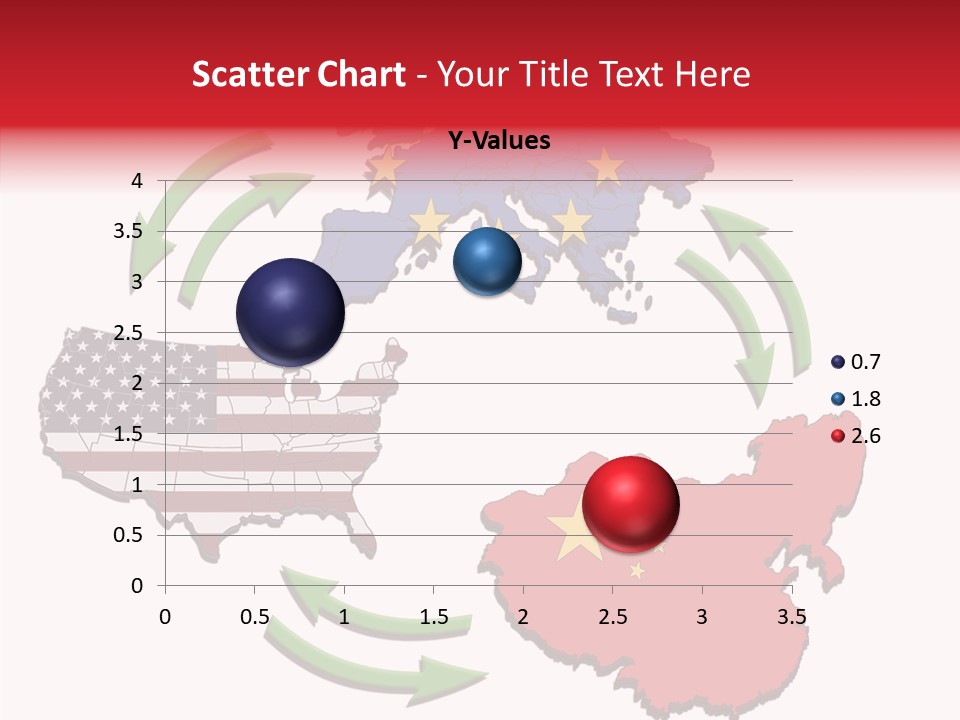 Scatter Chart - Your Title Text Here

Y-Values

4
3.5
3
2.5
2
1.5
1
0.5
0

0
0.5
1
1.5
2
2.5
3
3.5

0.7
1.8
2.6